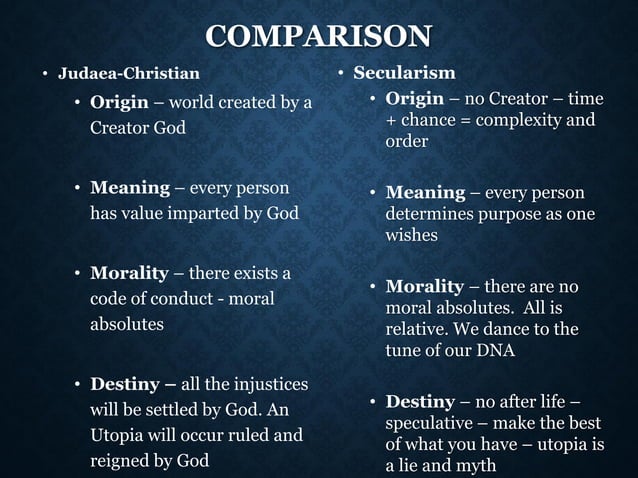 COMPARISON

• Judaea-Christian

• Origin – world created by a Creator God

• Meaning – every person has value imparted by God

• Morality – there exists a code of conduct - moral absolutes

• Destiny – all the injustices will be settled by God. An Utopia will occur ruled and reigned by God

• Secularism

• Origin – no Creator – time + chance = complexity and order

• Meaning – every person determines purpose as one wishes

• Morality – there are no moral absolutes. All is relative. We dance to the tune of our DNA

• Destiny – no after life – speculative – make the best of what you have – utopia is a lie and myth